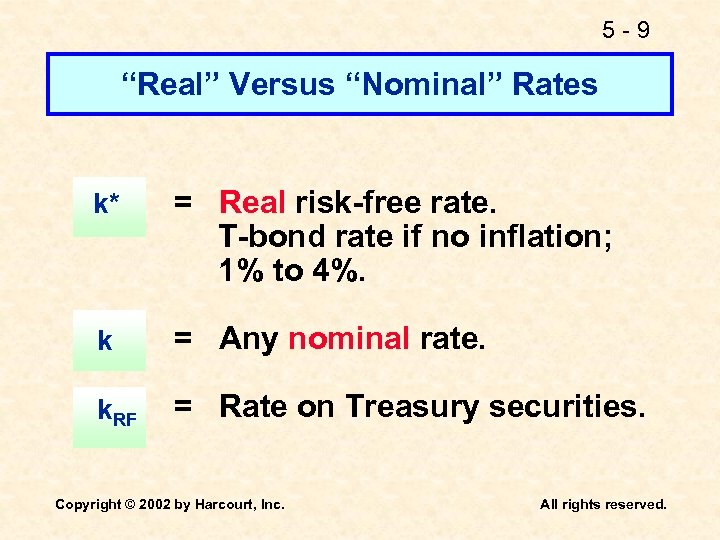 5 - 9

“Real” Versus “Nominal” Rates

k* = Real risk-free rate. T-bond rate if no inflation; 1% to 4%.

k = Any nominal rate.

$k_{RF}$ = Rate on Treasury securities.

Copyright © 2002 by Harcourt, Inc.

All rights reserved.